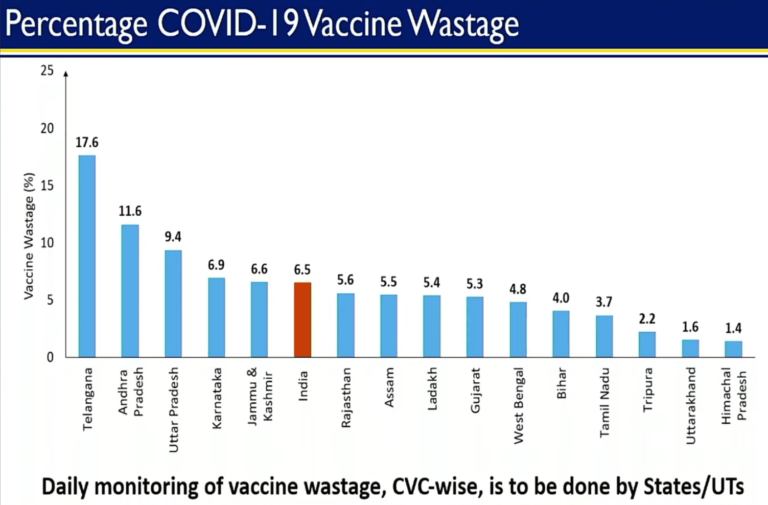 Percentage COVID-19 Vaccine Wastage

Vaccine Wastage (%)

25
20
15
10
5
0

17.6
11.6
9.4
6.9
6.6
6.5
5.6
5.5
5.4
5.3
4.8
4.0
3.7
2.2
1.6
1.4

Telangana
Andhra Pradesh
Uttar Pradesh
Karnataka
Jammu & Kashmir
India
Rajasthan
Assam
Ladakh
Gujarat
West Bengal
Bihar
Tamil Nadu
Tripura
Uttarakhand
Himachal Pradesh

Daily monitoring of vaccine wastage, CVC-wise, is to be done by States/UTs